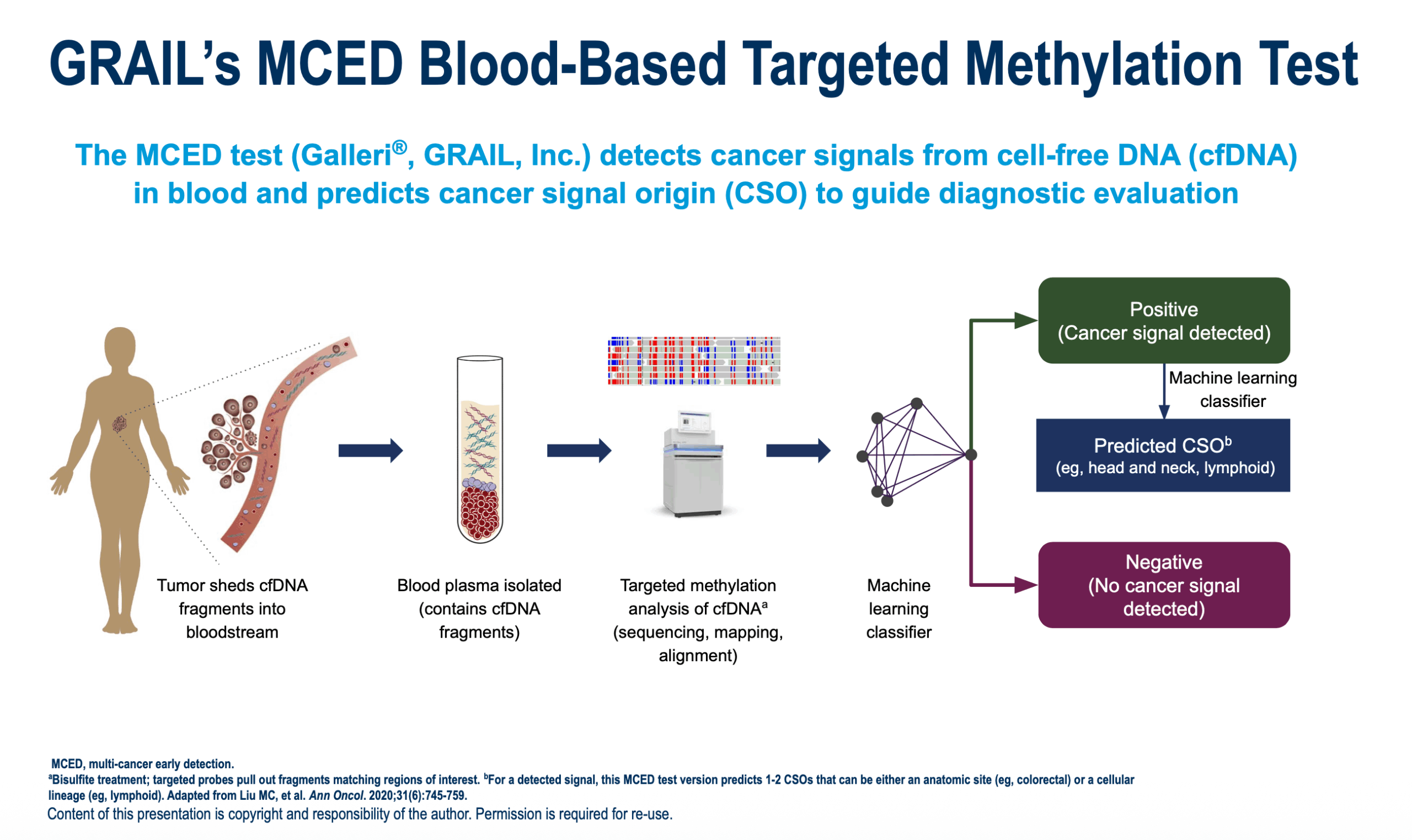 GRAIL's MCED Blood-Based Targeted Methylation Test

The MCED test (Galleri®, GRAIL, Inc.) detects cancer signals from cell-free DNA (cfDNA) in blood and predicts cancer signal origin (CSO) to guide diagnostic evaluation

Tumor sheds cfDNA fragments into bloodstream

Blood plasma isolated (contains cfDNA fragments)

Targeted methylation analysis of cfDNA$^a$ (sequencing, mapping, alignment)

Machine learning classifier

Positive
(Cancer signal detected)

Machine learning classifier

Predicted CSO$^b$
(eg, head and neck, lymphoid)

Negative
(No cancer signal detected)

MCED, multi-cancer early detection.
$^a$Bisulfite treatment; targeted probes pull out fragments matching regions of interest. $^b$For a detected signal, this MCED test version predicts 1-2 CSOs that can be either an anatomic site (eg, colorectal) or a cellular lineage (eg, lymphoid). Adapted from Liu MC, et al. Ann Oncol. 2020;31(6):745-759.
Content of this presentation is copyright and responsibility of the author. Permission is required for re-use.